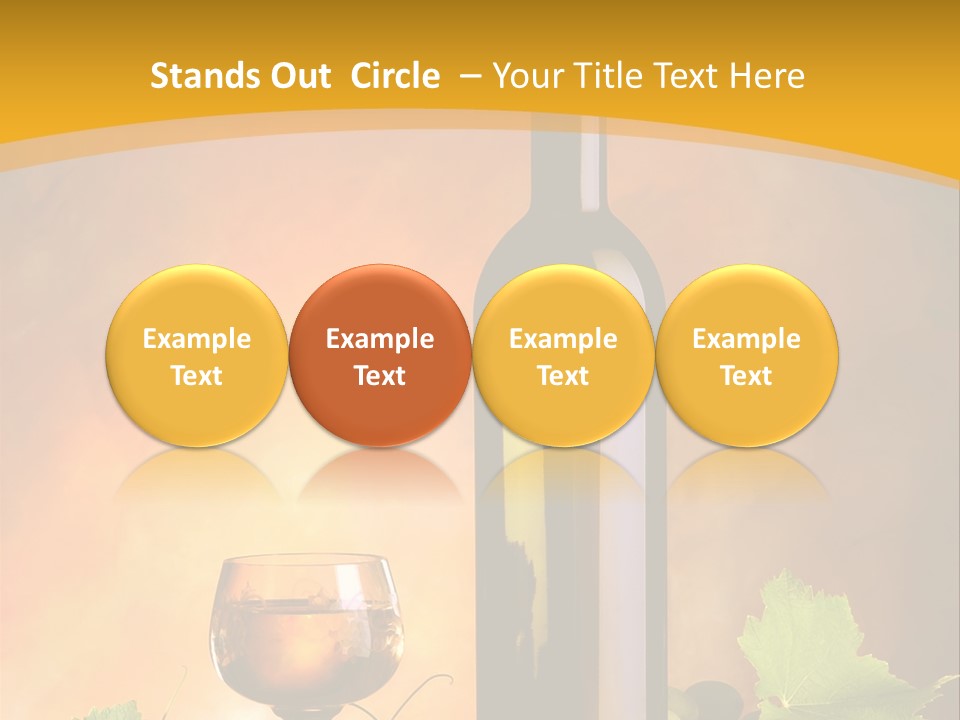 Stands Out Circle – Your Title Text Here

Example Text

Example Text

Example Text

Example Text